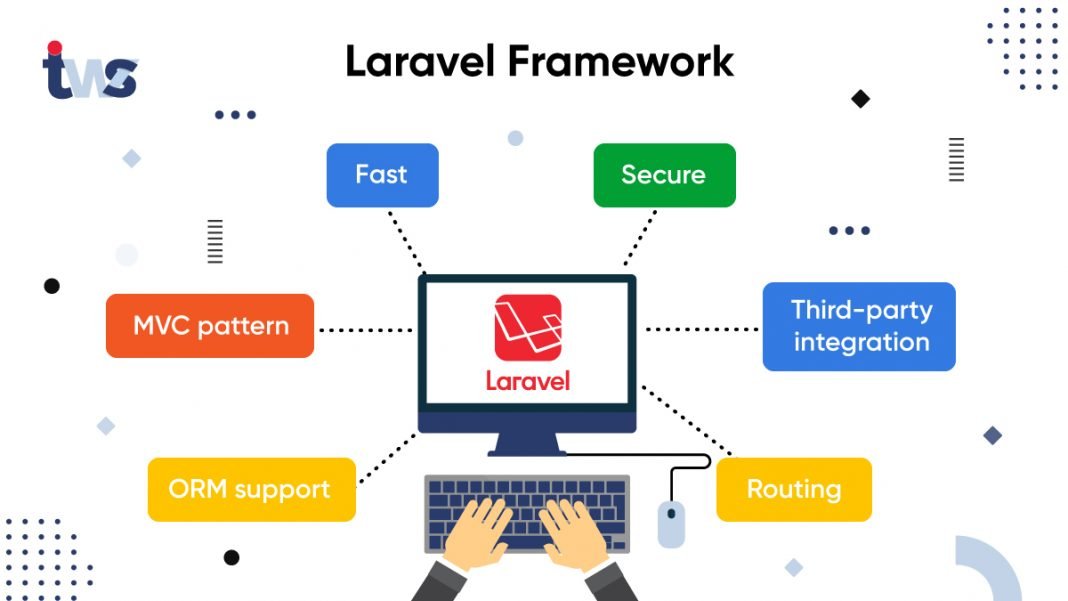 tws

Laravel Framework

Fast

Secure

MVC pattern

Laravel

Third-party integration

ORM support

Routing